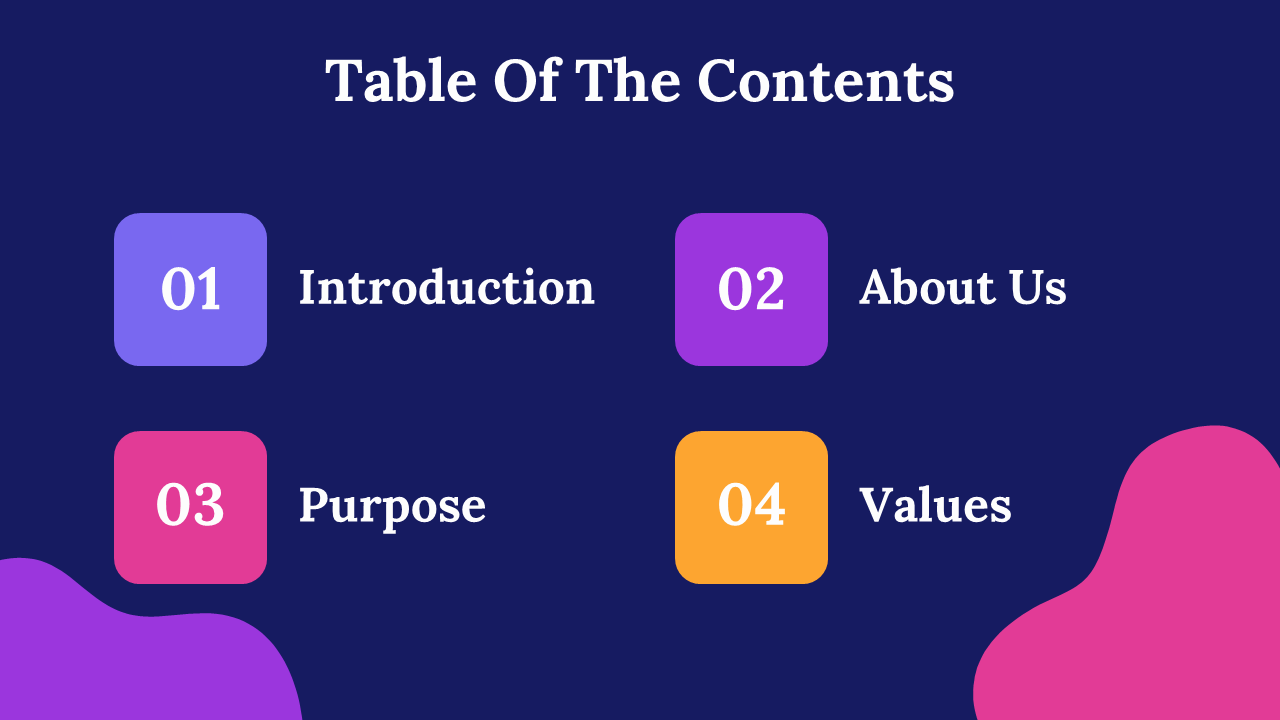 Table Of The Contents

01 Introduction

02 About Us

03 Purpose

04 Values